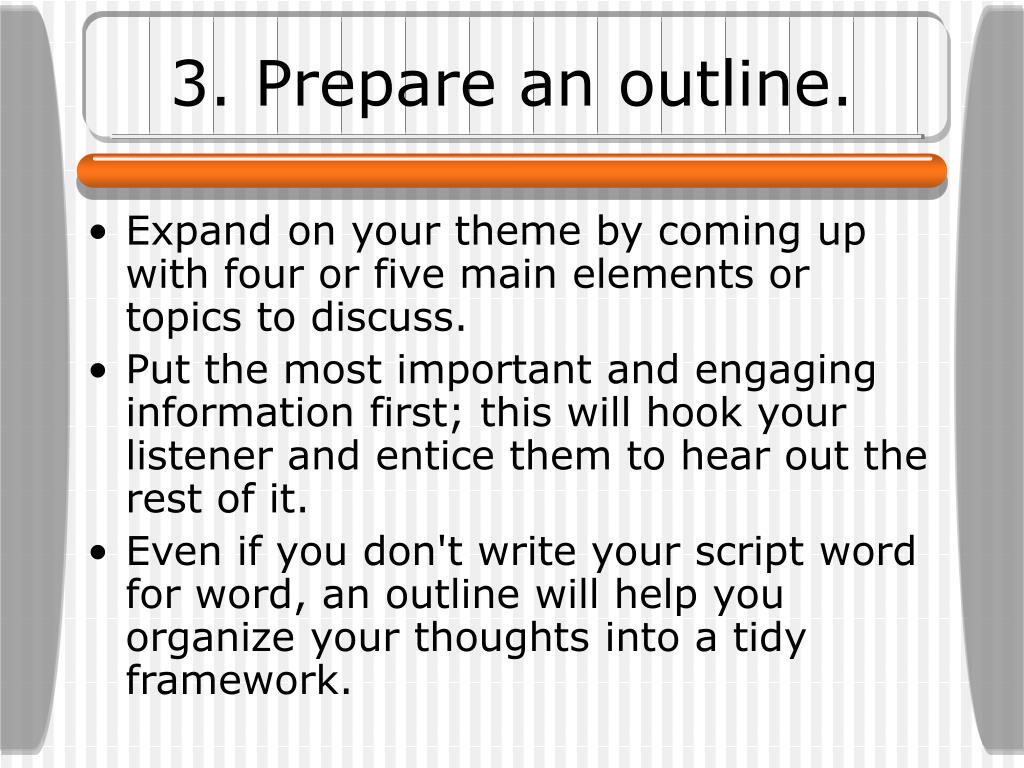 3. Prepare an outline.

• Expand on your theme by coming up with four or five main elements or topics to discuss.
• Put the most important and engaging information first; this will hook your listener and entice them to hear out the rest of it.
• Even if you don't write your script word for word, an outline will help you organize your thoughts into a tidy framework.